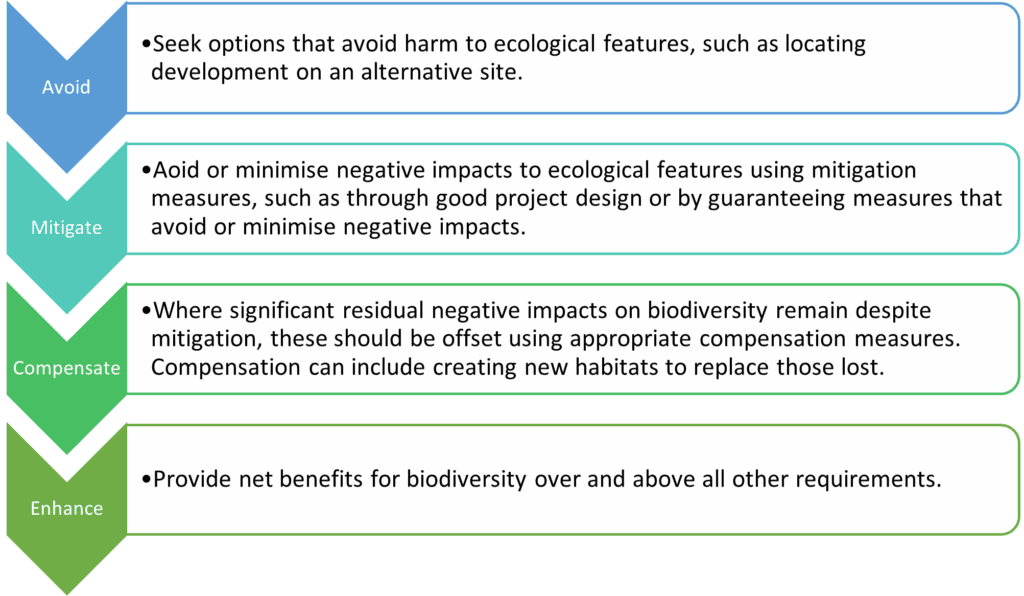 Avoid

•Seek options that avoid harm to ecological features, such as locating development on an alternative site.

Mitigate

•Aoid or minimise negative impacts to ecological features using mitigation measures, such as through good project design or by guaranteeing measures that avoid or minimise negative impacts.

Compensate

•Where significant residual negative impacts on biodiversity remain despite mitigation, these should be offset using appropriate compensation measures. Compensation can include creating new habitats to replace those lost.

Enhance

•Provide net benefits for biodiversity over and above all other requirements.